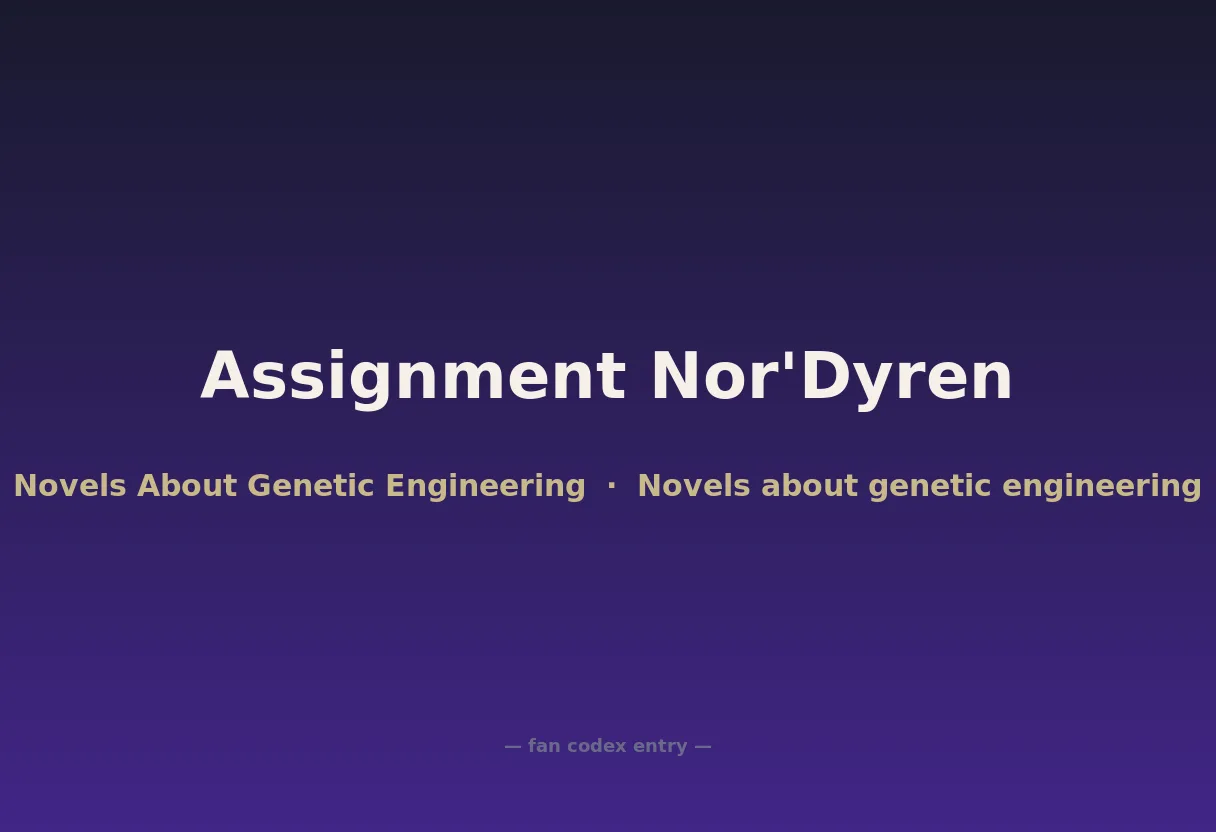 Assignment Nor'Dyren

Novels About Genetic Engineering · Novels about genetic engineering

— fan codex entry —